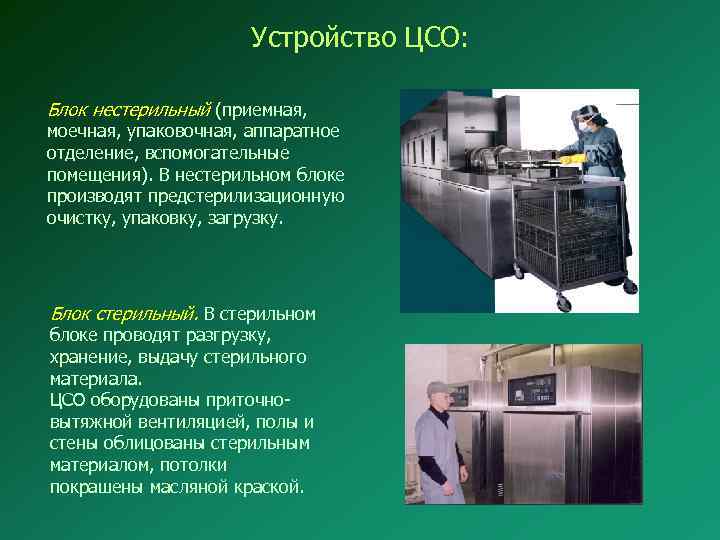 Устройство ЦСО:

Блок нестерильный (приемная, моечная, упаковочная, аппаратное отделение, вспомогательные помещения). В нестерильном блоке производят предстерилизационную очистку, упаковку, загрузку.

Блок стерильный. В стерильном блоке проводят разгрузку, хранение, выдачу стерильного материала.
ЦСО оборудованы приточно-вытяжной вентиляцией, полы и стены облицованы стерильным материалом, потолки покрашены масляной краской.